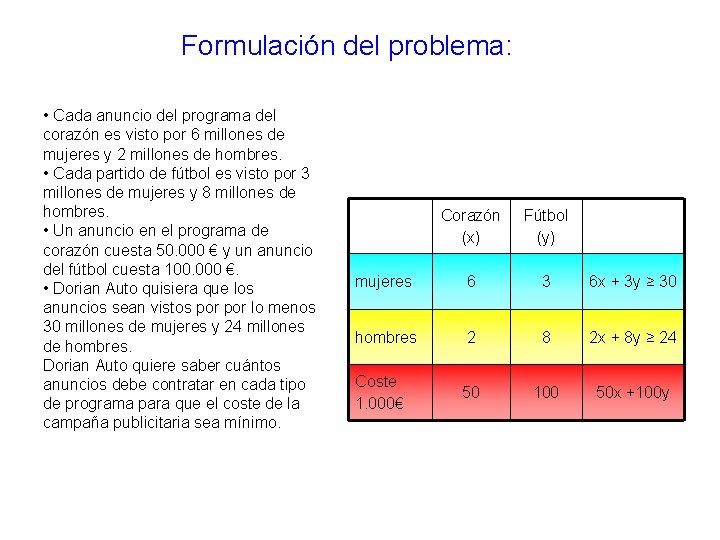 Formulación del problema:

• Cada anuncio del programa del corazón es visto por 6 millones de mujeres y 2 millones de hombres.
• Cada partido de fútbol es visto por 3 millones de mujeres y 8 millones de hombres.
• Un anuncio en el programa de corazón cuesta 50.000 € y un anuncio del fútbol cuesta 100.000 €.
• Dorian Auto quisiera que los anuncios sean vistos por por lo menos 30 millones de mujeres y 24 millones de hombres.
Dorian Auto quiere saber cuántos anuncios debe contratar en cada tipo de programa para que el coste de la campaña publicitaria sea mínimo.

| | Corazón (x) | Fútbol (y) | |
|---|---|---|---|
| mujeres | 6 | 3 | $6x + 3y \geq 30$ |
| hombres | 2 | 8 | $2x + 8y \geq 24$ |
| Coste 1.000€ | 50 | 100 | $50x + 100y$ |